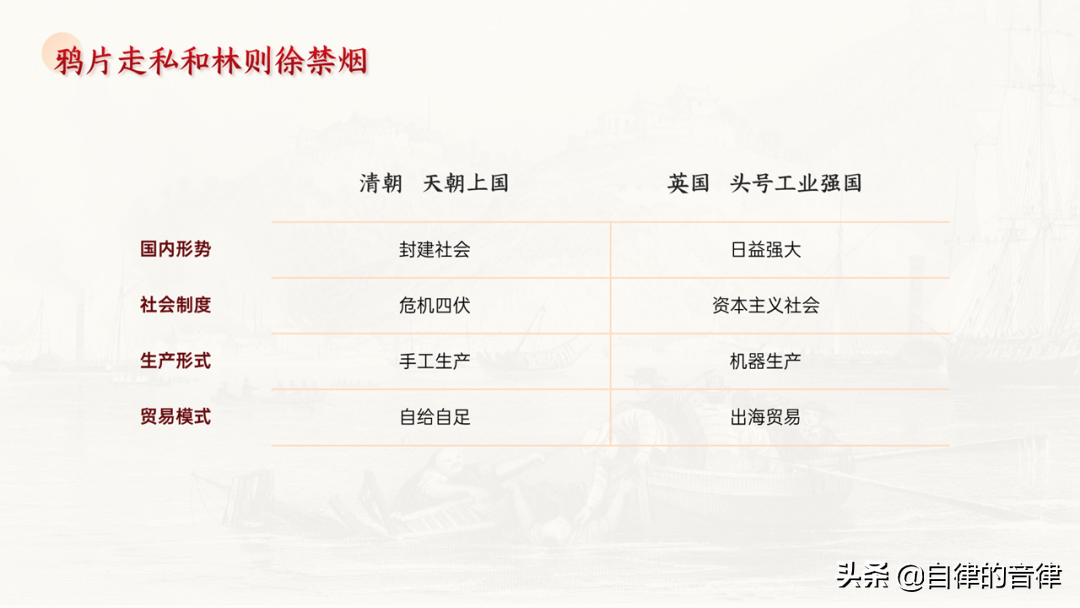 鸦片走私和林则徐禁烟

| | 清朝　天朝上国 | 英国　头号工业强国 |
|---|---|---|
| 国内形势 | 封建社会 | 日益强大 |
| 社会制度 | 危机四伏 | 资本主义社会 |
| 生产形式 | 手工生产 | 机器生产 |
| 贸易模式 | 自给自足 | 出海贸易 |

头条 @自律的音律